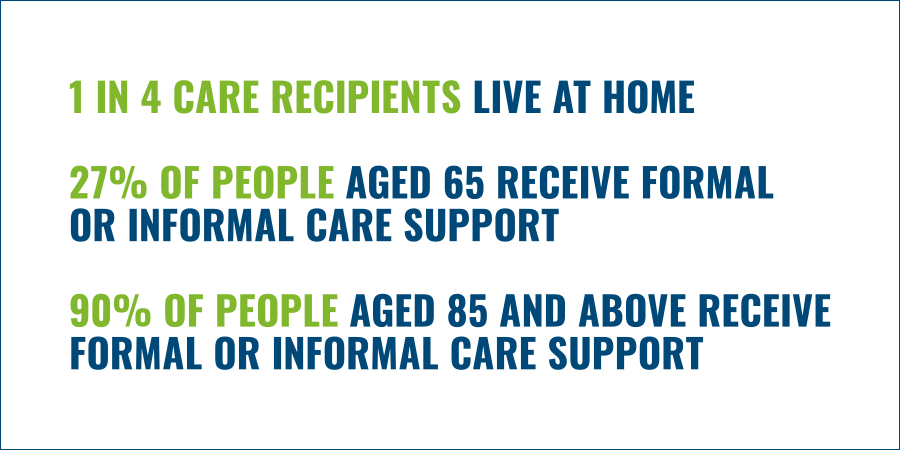 1 IN 4 CARE RECIPIENTS LIVE AT HOME

27% OF PEOPLE AGED 65 RECEIVE FORMAL OR INFORMAL CARE SUPPORT

90% OF PEOPLE AGED 85 AND ABOVE RECEIVE FORMAL OR INFORMAL CARE SUPPORT